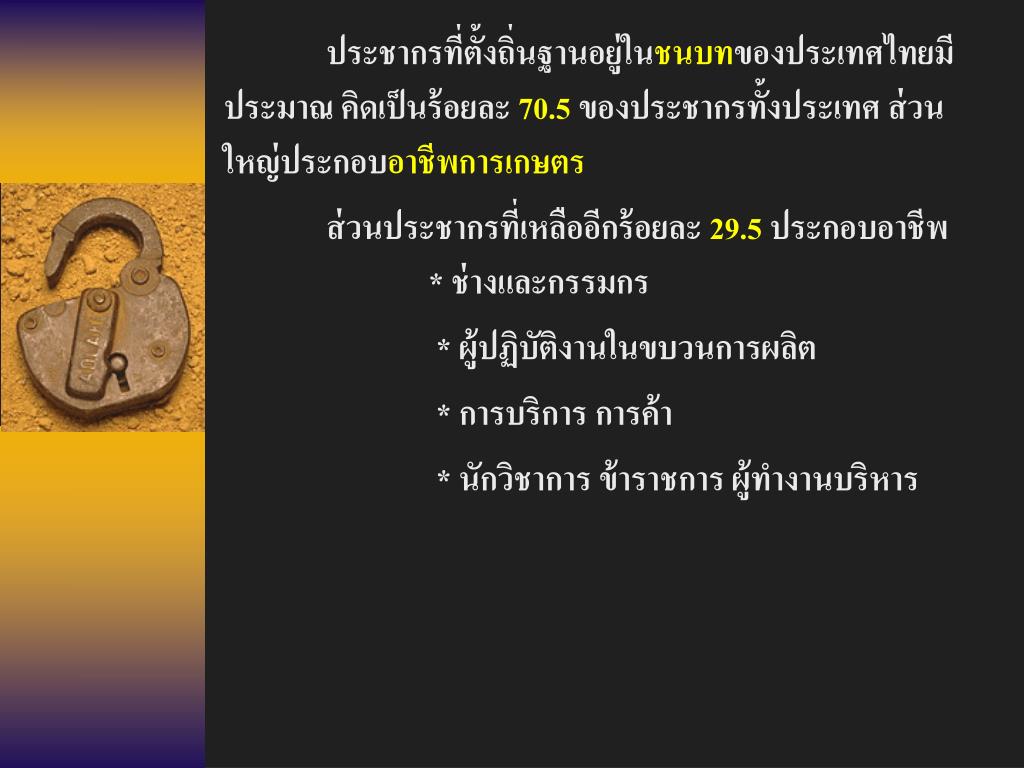 ประชากรที่ตั้งถิ่นฐานอยู่ในชนบทของประเทศไทยมีประมาณ คิดเป็นร้อยละ 70.5 ของประชากรทั้งประเทศ ส่วนใหญ่ประกอบอาชีพการเกษตร

ส่วนประชากรที่เหลืออีกร้อยละ 29.5 ประกอบอาชีพ

* ช่างและกรรมกร

* ผู้ปฏิบัติงานในขบวนการผลิต

* การบริการ การค้า

* นักวิชาการ ข้าราชการ ผู้ทำงานบริหาร